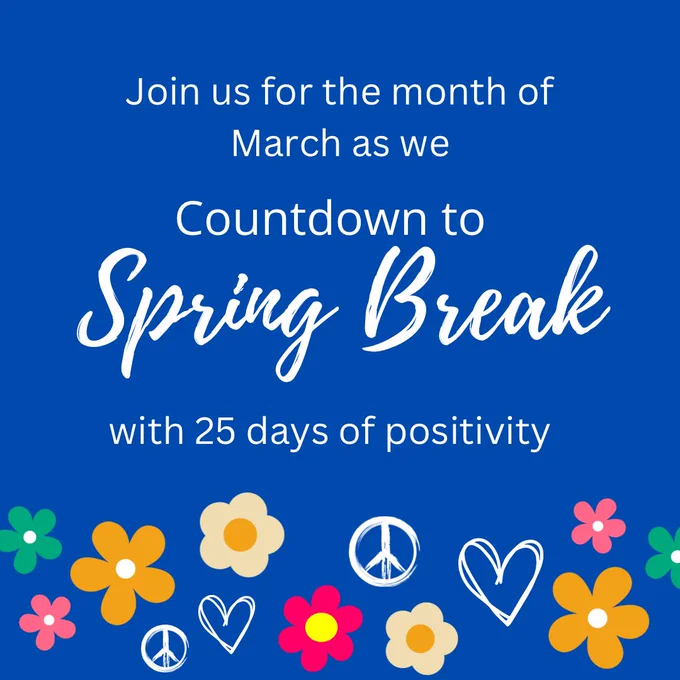 Join us for the month of March as we

Countdown to

Spring Break

with 25 days of positivity